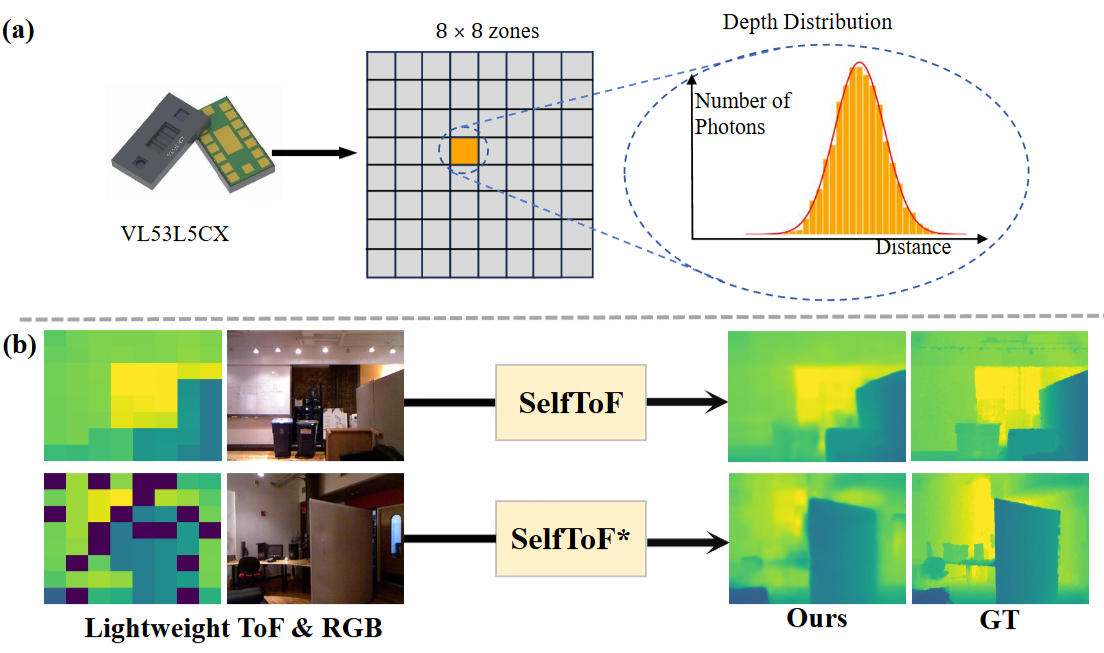 (a)

VL53L5CX

8 × 8 zones

Depth Distribution

Number of Photons

Distance

(b)

SelfToF

SelfToF*

Lightweight ToF & RGB

Ours

GT